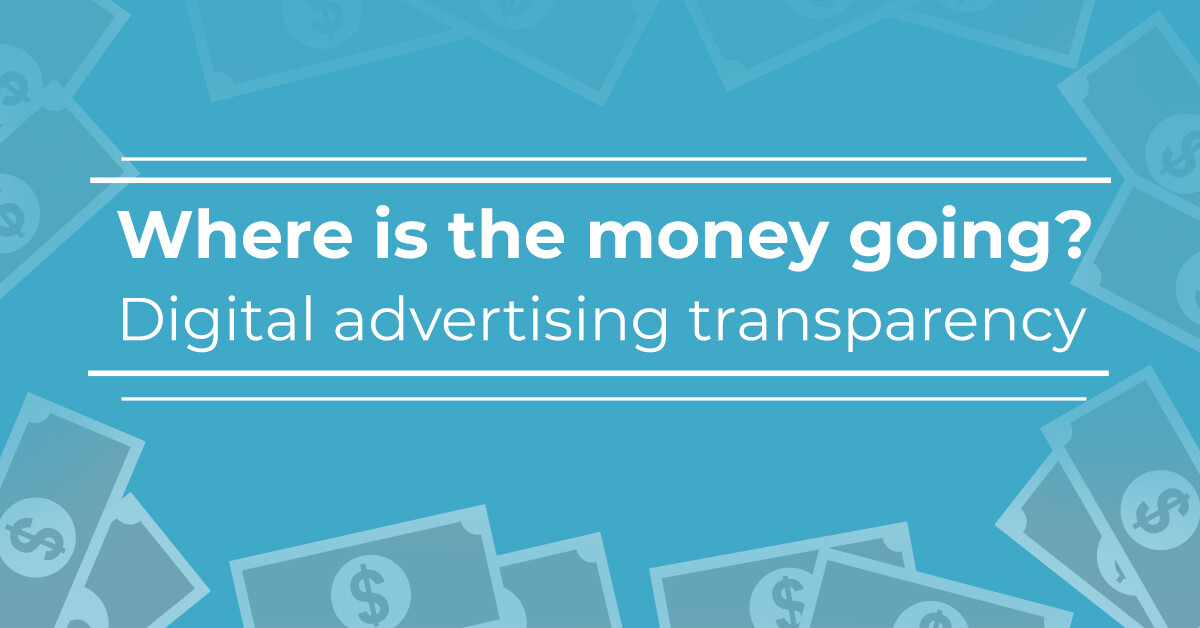 Where is the money going?
Digital advertising transparency